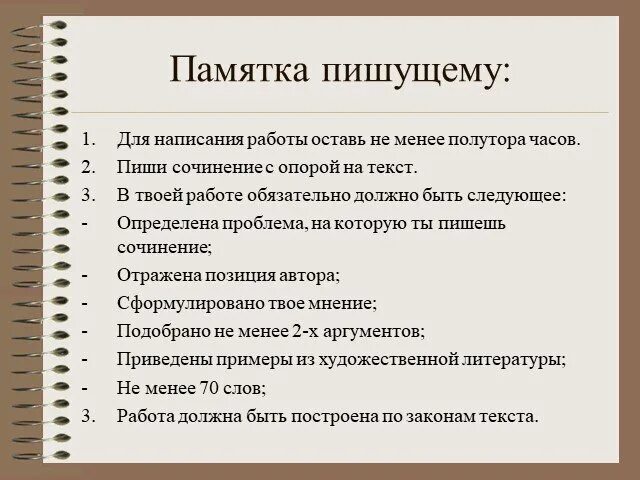 Памятка пишущему:

1. Для написания работы оставь не менее полутора часов.
2. Пиши сочинение с опорой на текст.
3. В твоей работе обязательно должно быть следующее:
- Определена проблема, на которую ты пишешь сочинение;
- Отражена позиция автора;
- Сформулировано твое мнение;
- Подобрано не менее 2-х аргументов;
- Приведены примеры из художественной литературы;
- Не менее 70 слов;
3. Работа должна быть построена по законам текста.